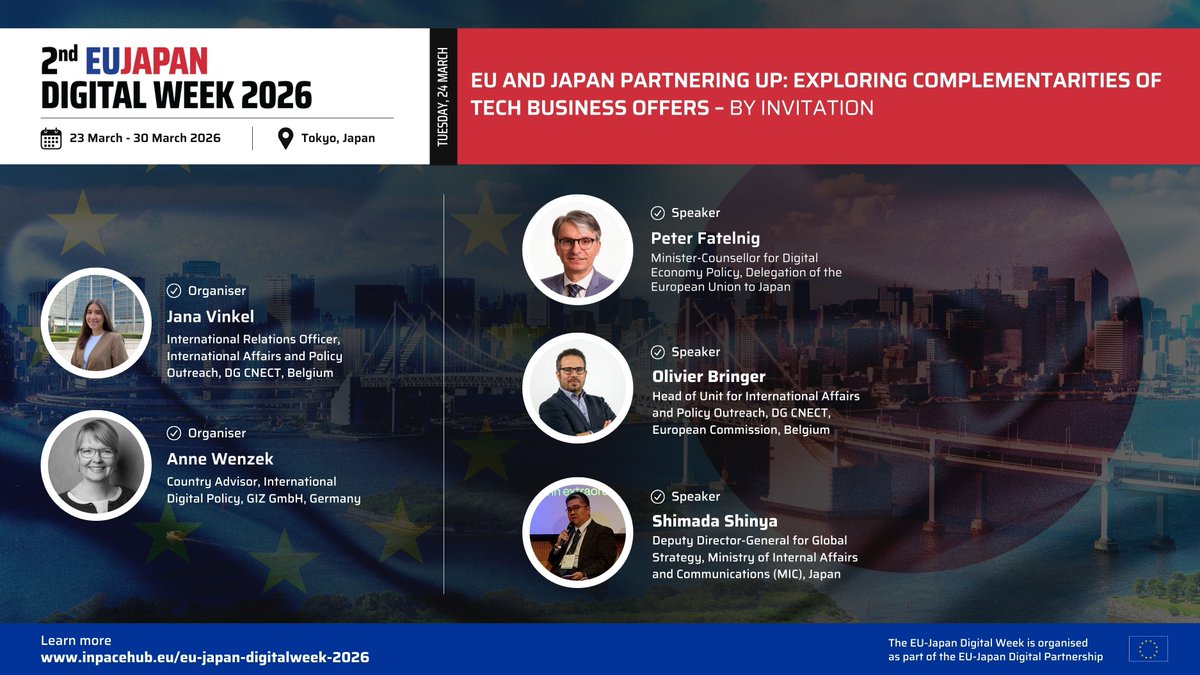 2nd EUJAPAN DIGITAL WEEK 2026

23 March - 30 March 2026

Tokyo, Japan

TUESDAY, 24 MARCH

EU AND JAPAN PARTNERING UP: EXPLORING COMPLEMENTARITIES OF TECH BUSINESS OFFERS – BY INVITATION

Organiser
Jana Vinkel
International Relations Officer, International Affairs and Policy Outreach, DG CNECT, Belgium

Organiser
Anne Wenzek
Country Advisor, International Digital Policy, GIZ GmbH, Germany

Speaker
Peter Fatelnig
Minister-Counsellor for Digital Economy Policy, Delegation of the European Union to Japan

Speaker
Olivier Bringer
Head of Unit for International Affairs and Policy Outreach, DG CNECT, European Commission, Belgium

Speaker
Shimada Shinya
Deputy Director-General for Global Strategy, Ministry of Internal Affairs and Communications (MIC), Japan

Learn more
www.inpacehub.eu/eu-japan-digitalweek-2026

The EU-Japan Digital Week is organised as part of the EU-Japan Digital Partnership